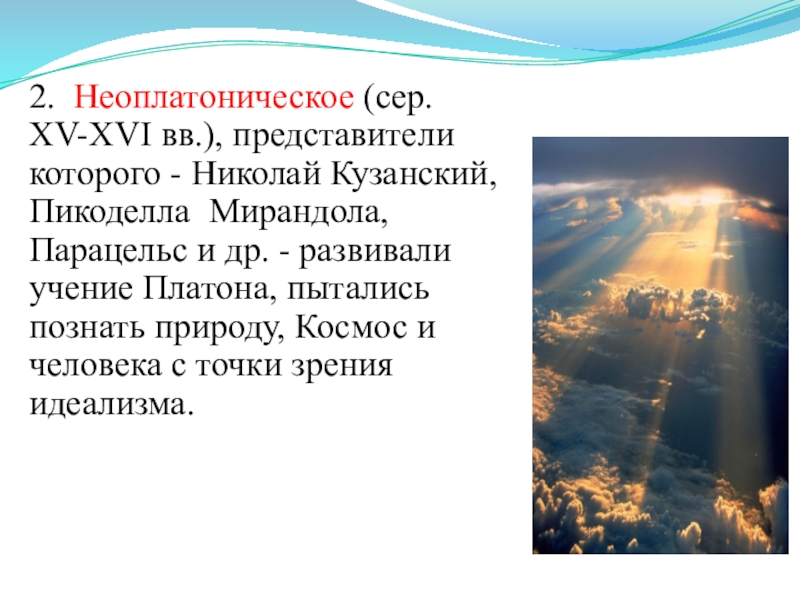 2. Неоплатоническое (сер. XV-XVI вв.), представители которого - Николай Кузанский, Пикоделла Мирандола, Парацельс и др. - развивали учение Платона, пытались познать природу, Космос и человека с точки зрения идеализма.